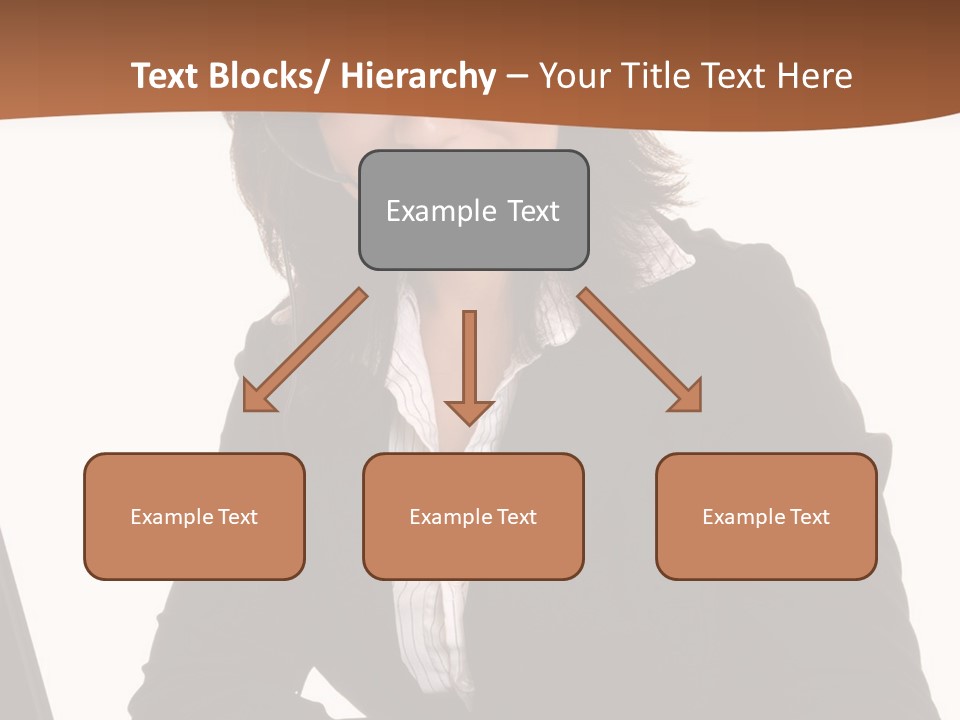 Text Blocks/ Hierarchy – Your Title Text Here

Example Text

Example Text

Example Text

Example Text